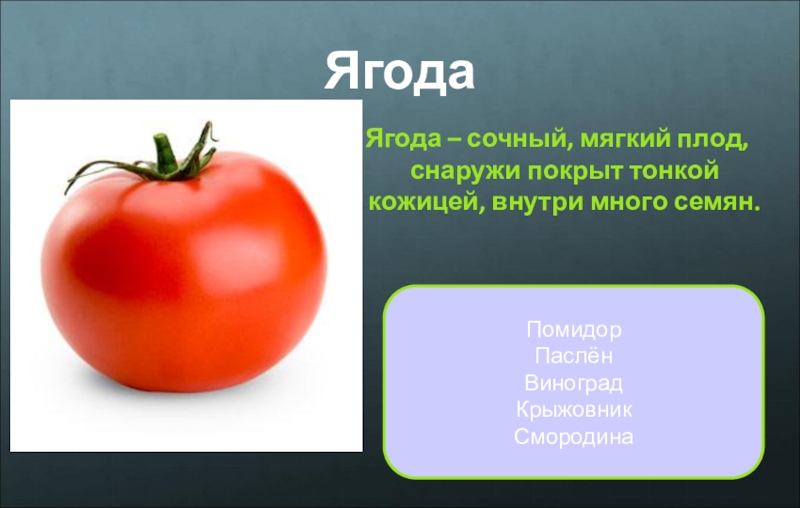 Ягода

Ягода – сочный, мягкий плод, снаружи покрыт тонкой кожицей, внутри много семян.

Помидор
Паслён
Виноград
Крыжовник
Смородина